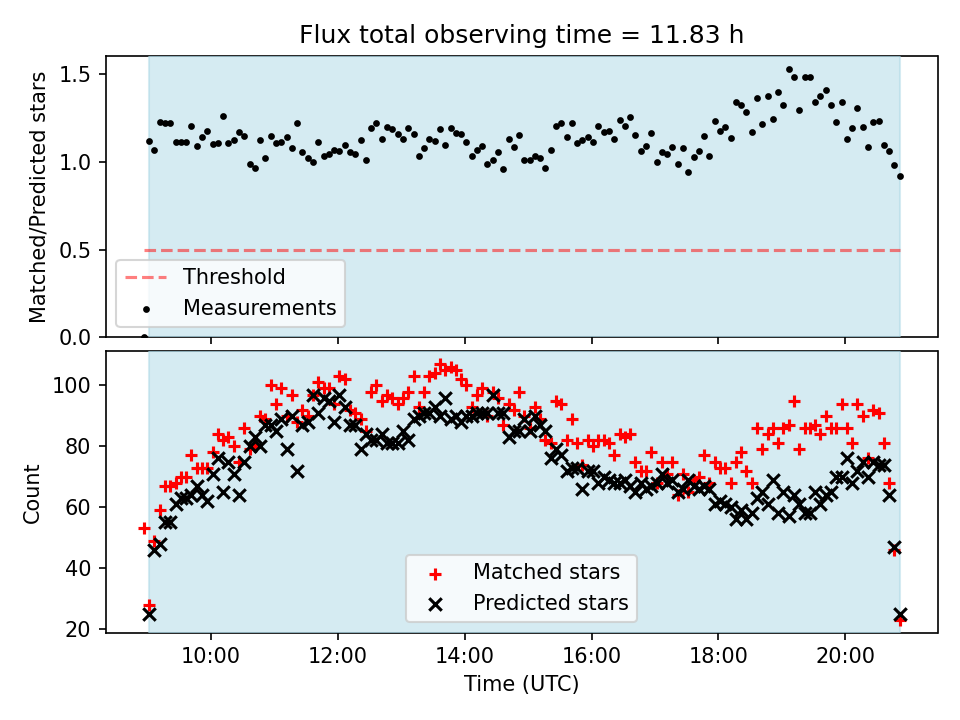 Flux total observing time = 11.83 h

Matched/Predicted stars

1.5
1.0
0.5
0.0

Threshold
Measurements

Count

100
80
60
40
20

Matched stars
Predicted stars

10:00
12:00
14:00
16:00
18:00
20:00

Time (UTC)